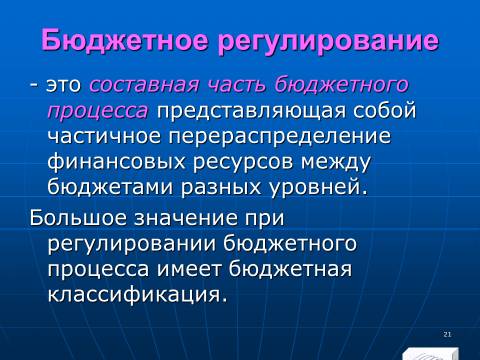 Бюджетное регулирование

- это составная часть бюджетного процесса представляющая собой частичное перераспределение финансовых ресурсов между бюджетами разных уровней.

Большое значение при регулировании бюджетного процесса имеет бюджетная классификация.

21